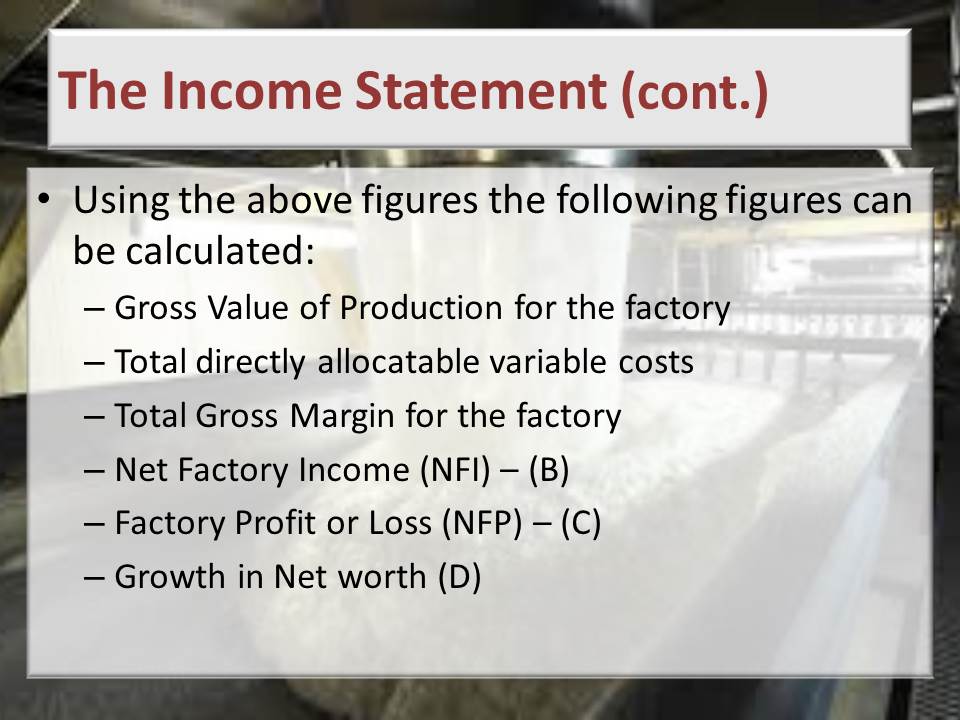 The Income Statement (cont.)

• Using the above figures the following figures can be calculated:
– Gross Value of Production for the factory
– Total directly allocatable variable costs
– Total Gross Margin for the factory
– Net Factory Income (NFI) – (B)
– Factory Profit or Loss (NFP) – (C)
– Growth in Net worth (D)